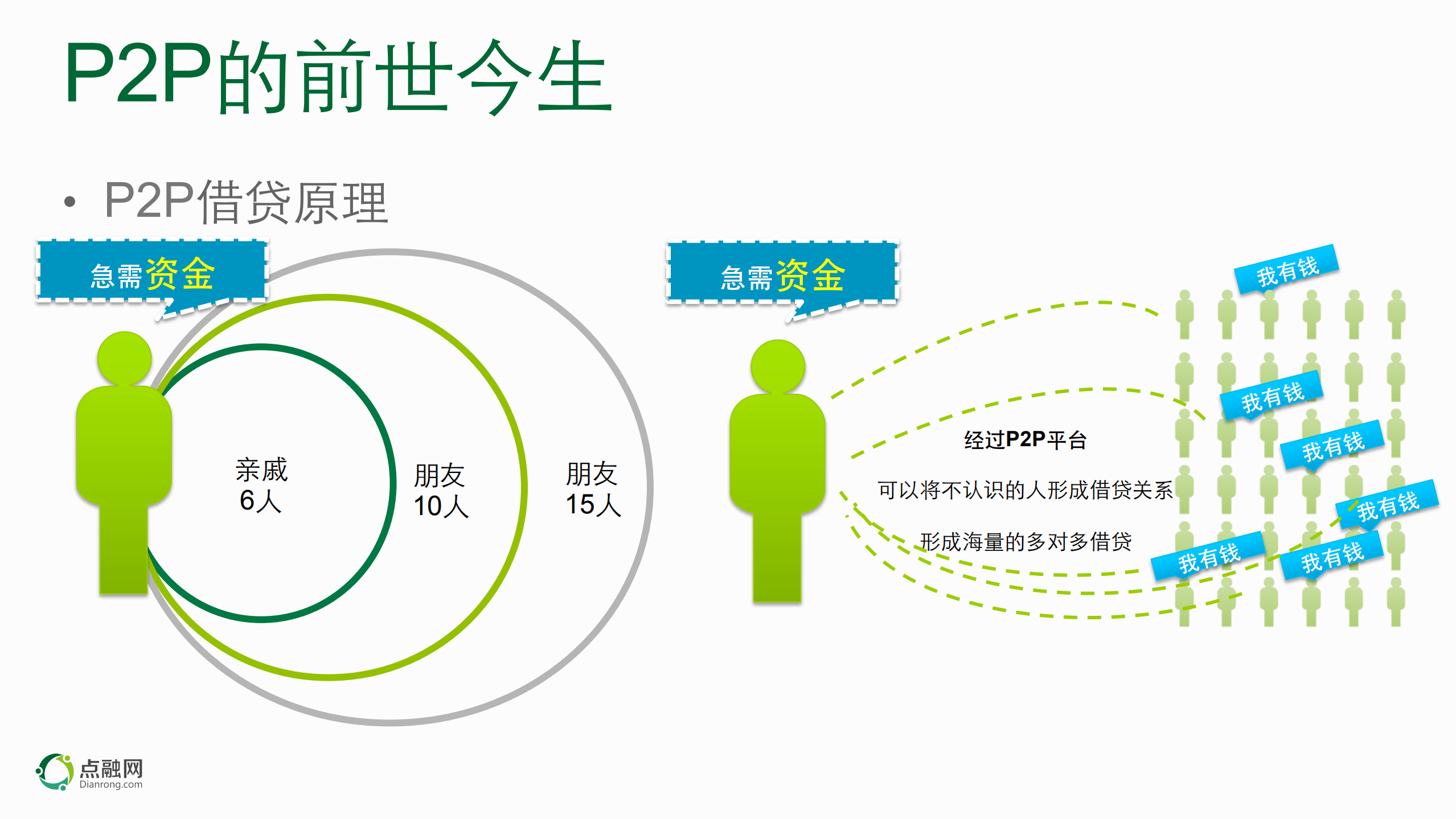 P2P的前世今生

• P2P借贷原理

急需资金

亲戚
6人

朋友
10人

朋友
15人

急需资金

经过P2P平台

可以将不认识的人形成借贷关系

形成海量的多对多借贷

我有钱

我有钱

我有钱

我有钱

我有钱

我有钱

点融网
Dianrong.com